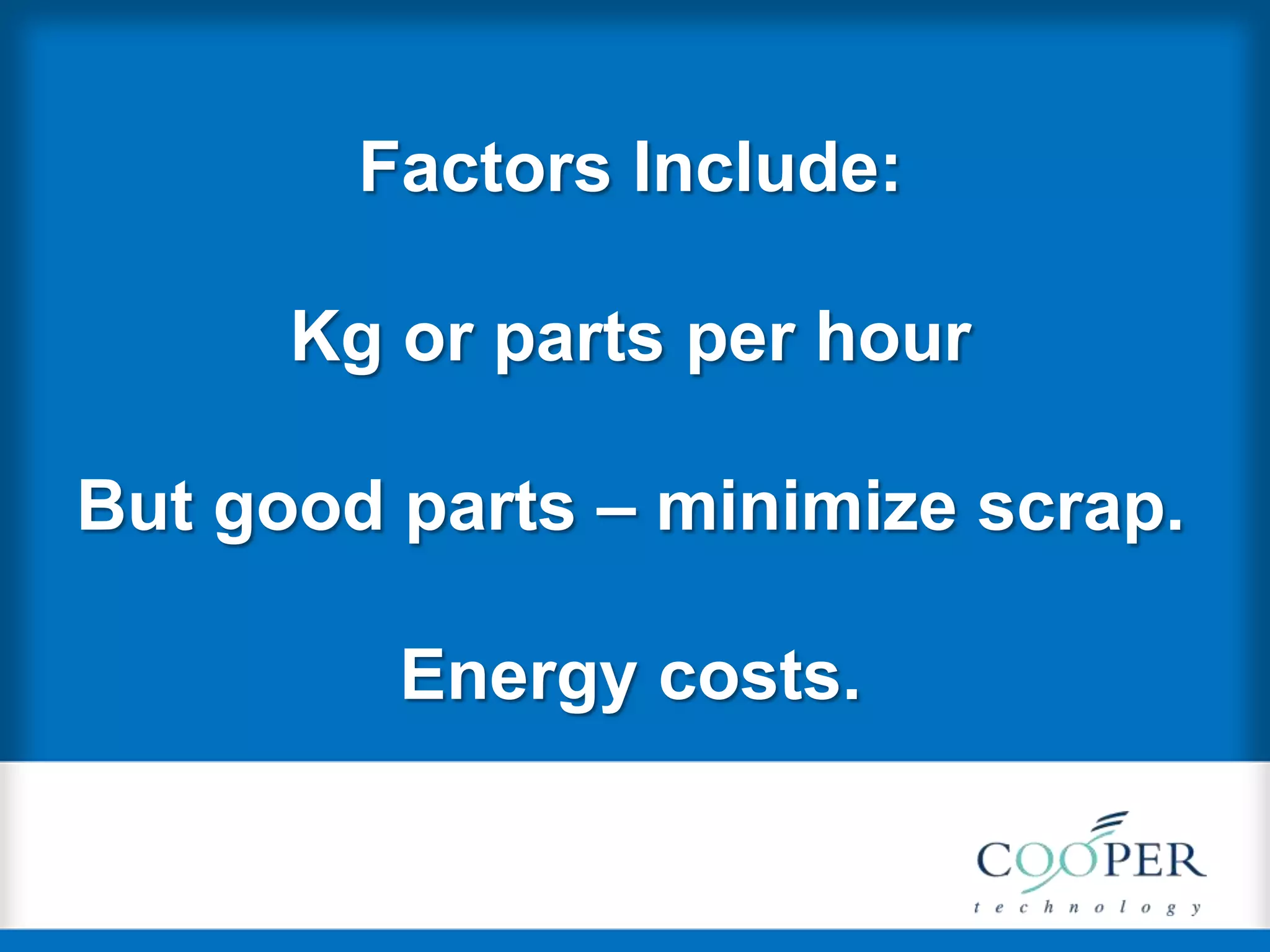 Factors Include:

Kg or parts per hour

But good parts – minimize scrap.

Energy costs.

COOPER
technology